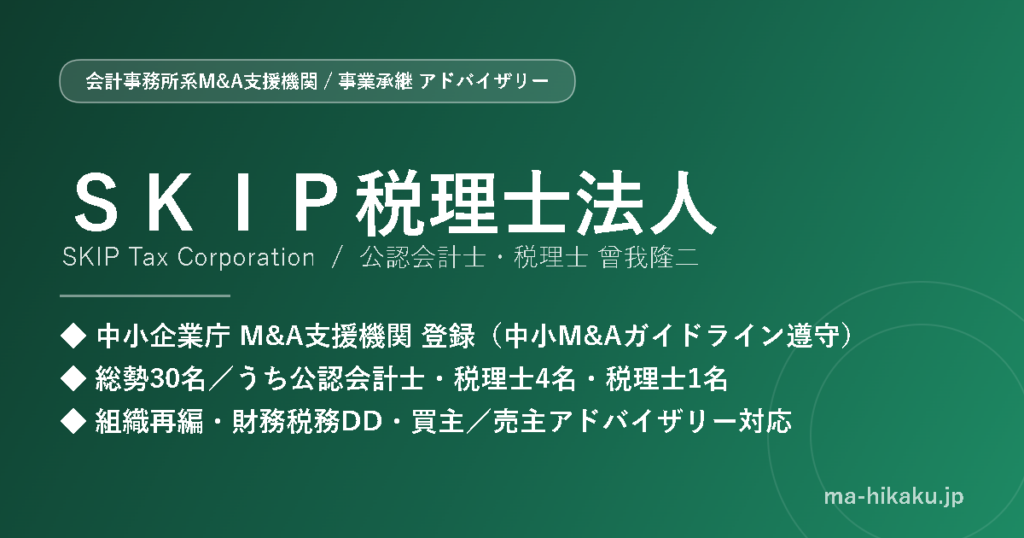 会計事務所系M&A支援機関 / 事業承継 アドバイザリー

ＳＫＩＰ税理士法人

SKIP Tax Corporation / 公認会計士・税理士 曾我隆二

◆ 中小企業庁 M&A支援機関 登録（中小M&Aガイドライン遵守）

◆ 総勢30名／うち公認会計士・税理士4名・税理士1名

◆ 組織再編・財務税務DD・買主／売主アドバイザリー対応

ma-hikaku.jp